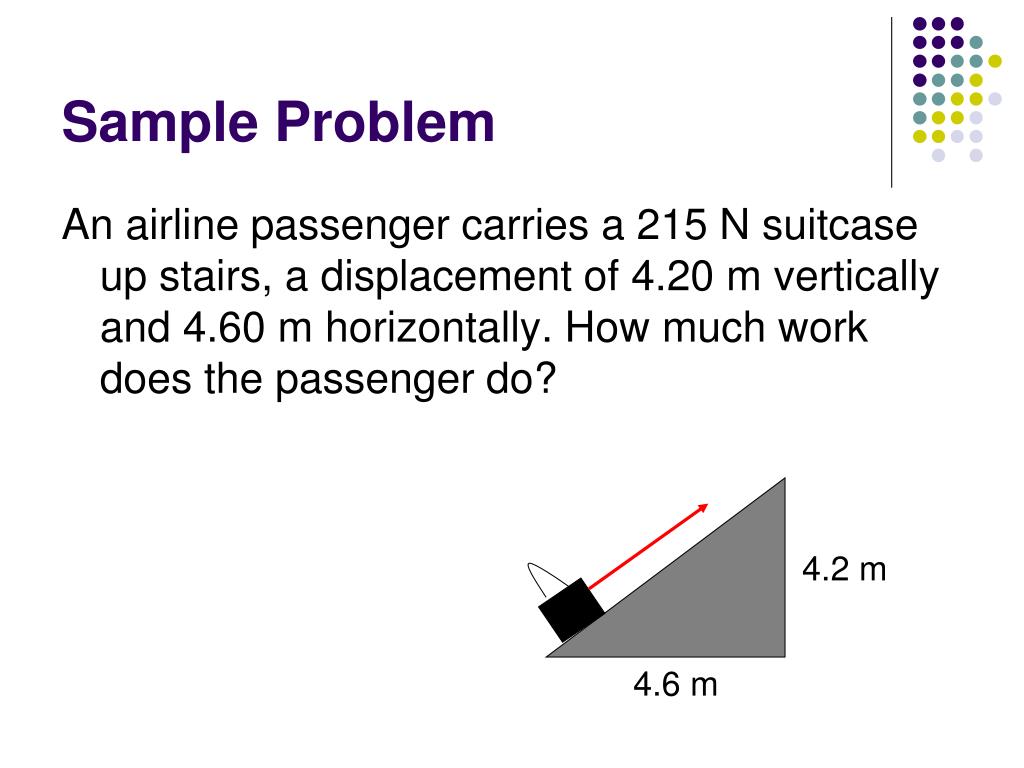 Sample Problem

An airline passenger carries a 215 N suitcase up stairs, a displacement of 4.20 m vertically and 4.60 m horizontally. How much work does the passenger do?

4.2 m

4.6 m